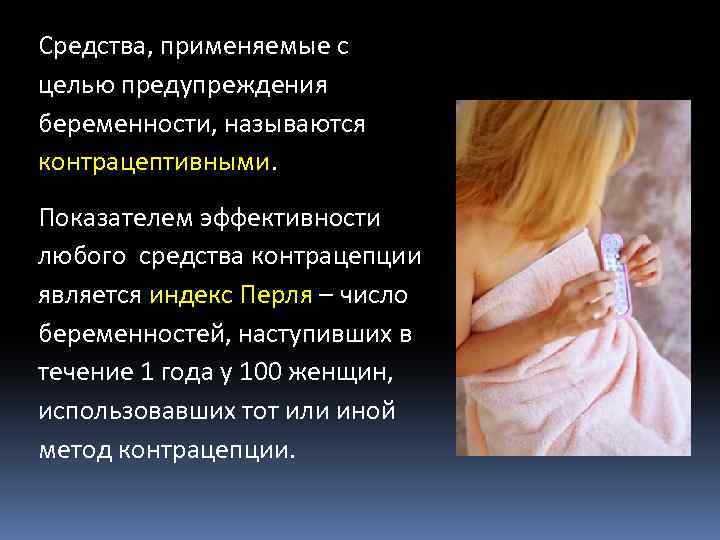 Средства, применяемые с целью предупреждения беременности, называются контрацептивными.

Показателем эффективности любого средства контрацепции является индекс Перля – число беременностей, наступивших в течение 1 года у 100 женщин, использовавших тот или иной метод контрацепции.